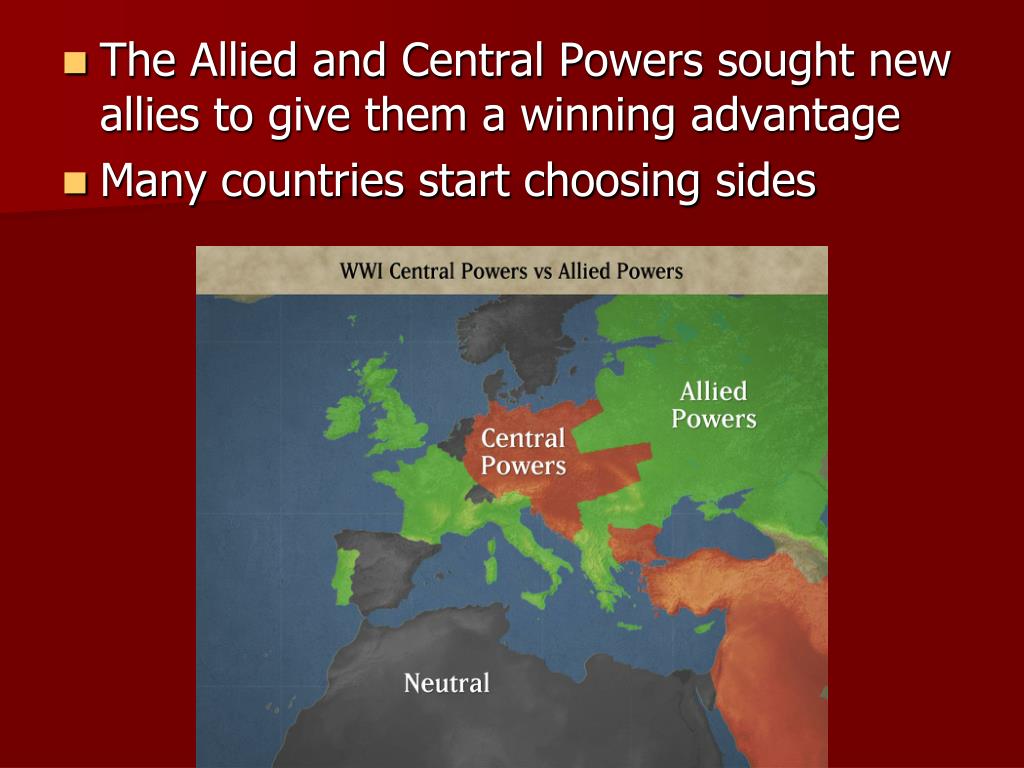 The Allied and Central Powers sought new allies to give them a winning advantage

Many countries start choosing sides

WWI Central Powers vs Allied Powers

Allied Powers

Central Powers

Neutral